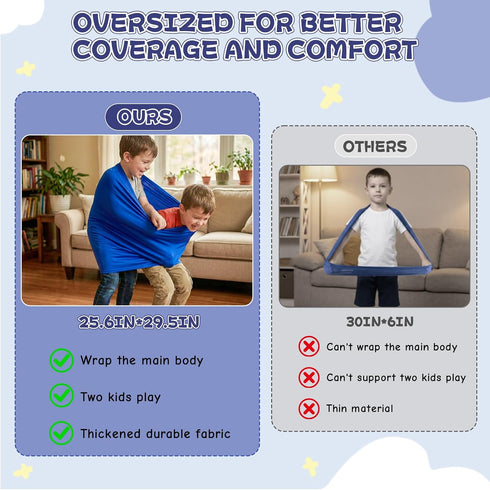 OVERSIZED FOR BETTER COVERAGE AND COMFORT

OURS

25.6IN*29.5IN

Wrap the main body

Two kids play

Thickened durable fabric

OTHERS

30IN*6IN

Can't wrap the main body

Can't support two kids play

Thin material